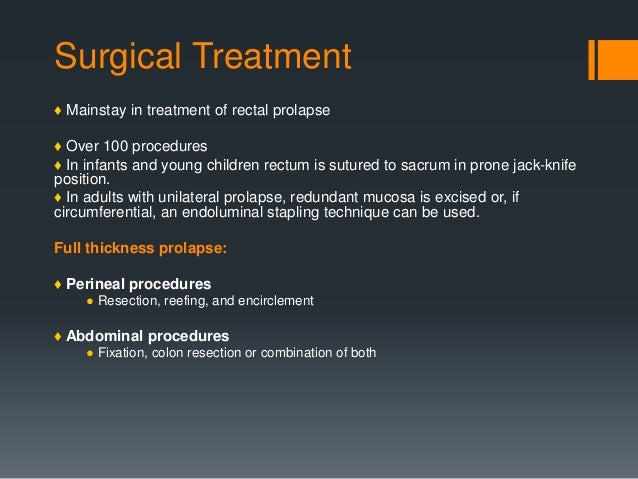 Surgical Treatment

♦ Mainstay in treatment of rectal prolapse

♦ Over 100 procedures
♦ In infants and young children rectum is sutured to sacrum in prone jack-knife position.
♦ In adults with unilateral prolapse, redundant mucosa is excised or, if circumferential, an endoluminal stapling technique can be used.

Full thickness prolapse:

♦ Perineal procedures
● Resection, reefing, and encirclement

♦ Abdominal procedures
● Fixation, colon resection or combination of both